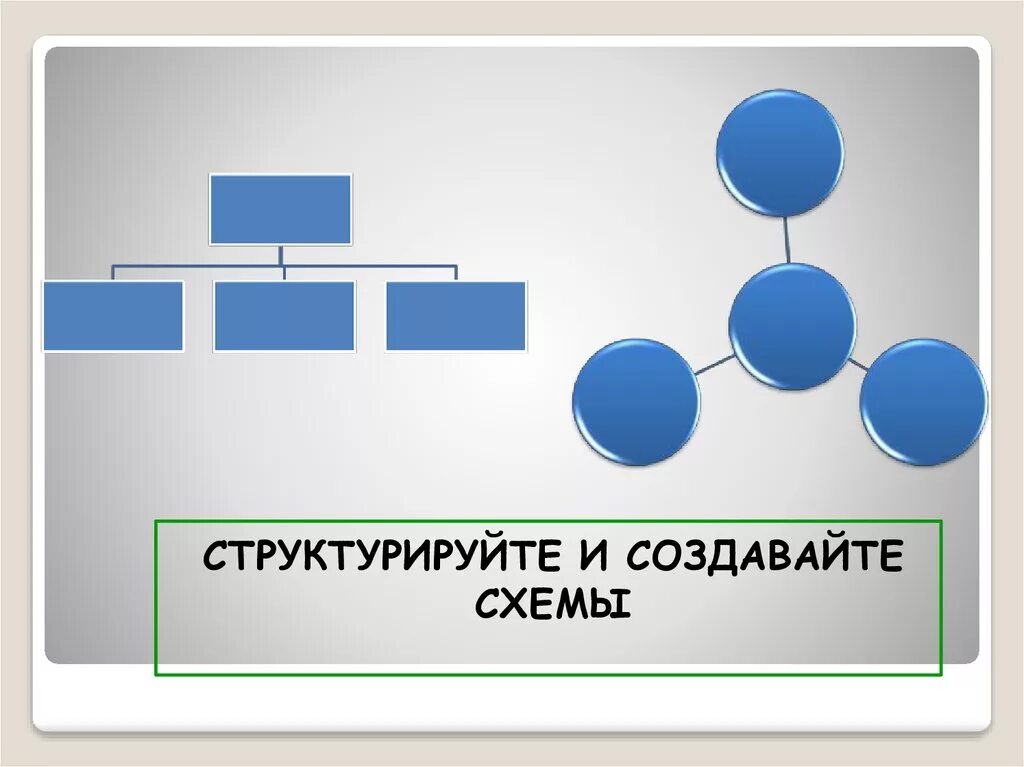 СТРУКТУРИРУЙТЕ И СОЗДАВАЙТЕ СХЕМЫ